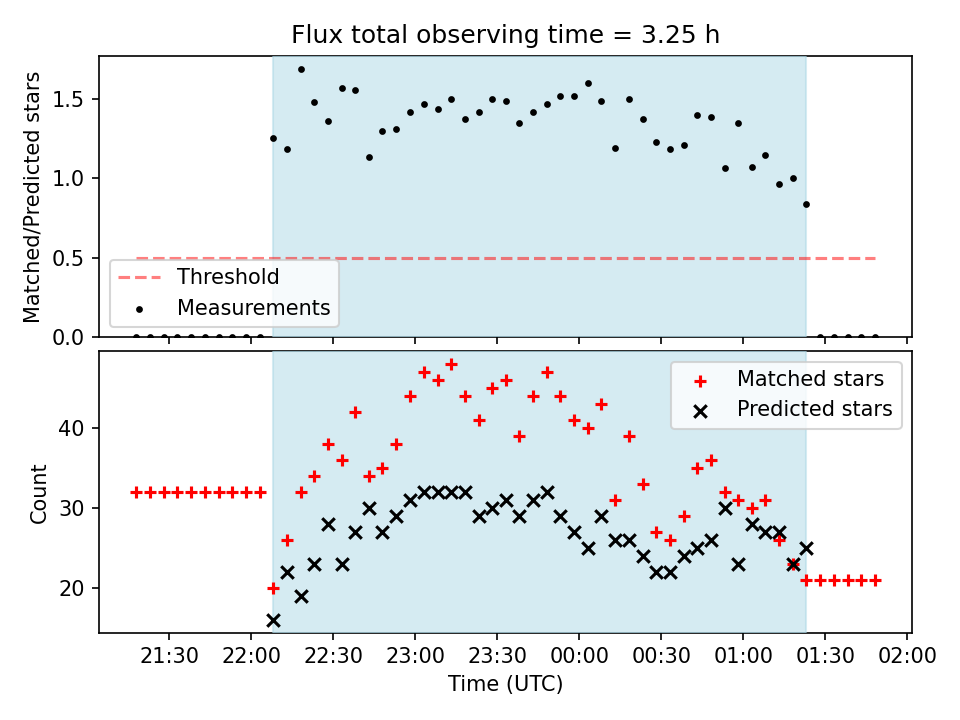 Flux total observing time = 3.25 h

Matched/Predicted stars

1.5
1.0
0.5
0.0

Threshold
Measurements

Count

40
30
20

Matched stars
Predicted stars

21:30 22:00 22:30 23:00 23:30 00:00 00:30 01:00 01:30 02:00

Time (UTC)